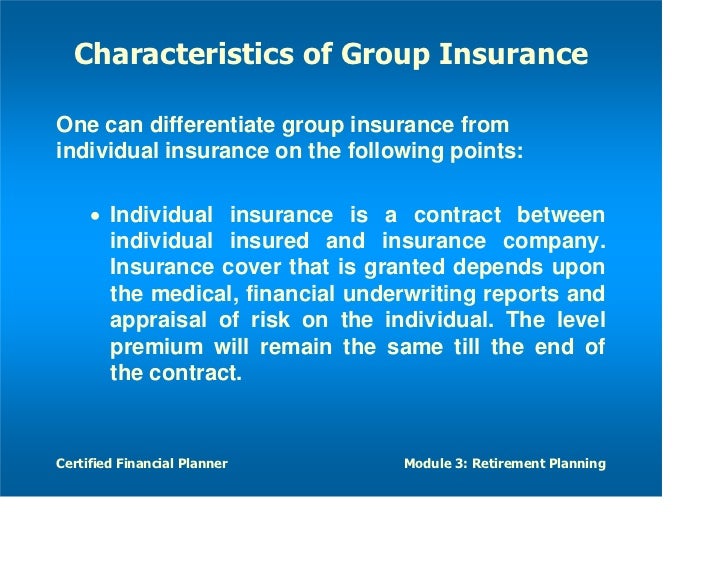 Characteristics of Group Insurance

One can differentiate group insurance from individual insurance on the following points:

• Individual insurance is a contract between individual insured and insurance company. Insurance cover that is granted depends upon the medical, financial underwriting reports and appraisal of risk on the individual. The level premium will remain the same till the end of the contract.

Certified Financial Planner

Module 3: Retirement Planning